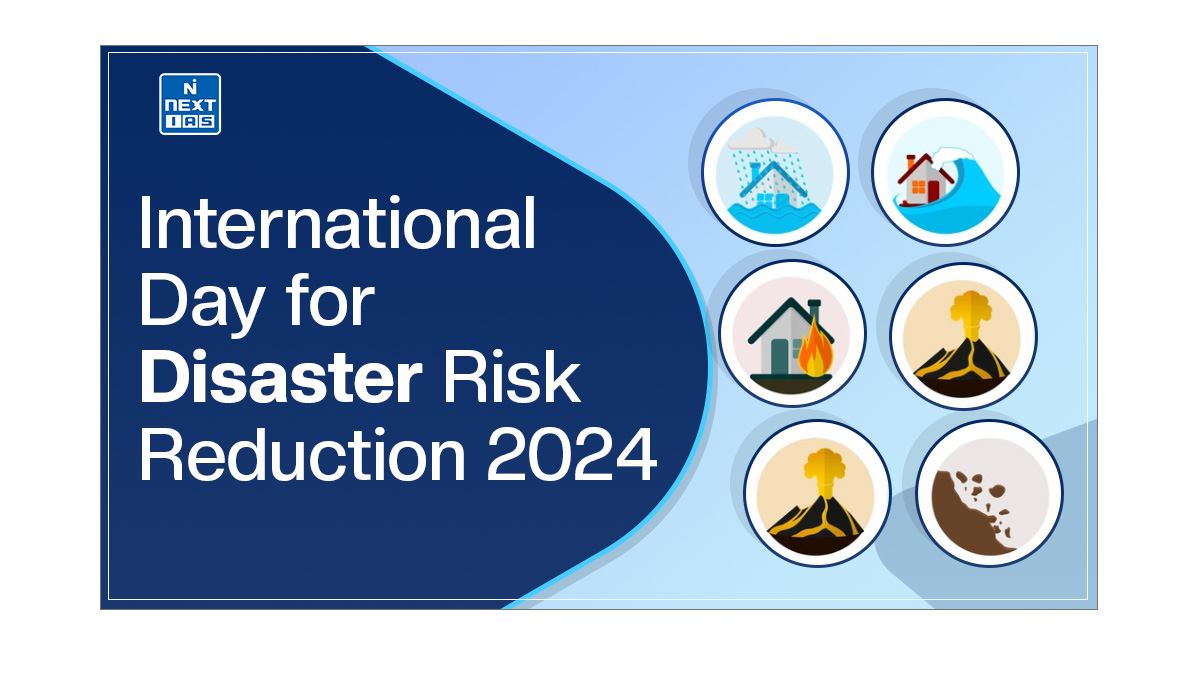 N
NEXT
IAS

International Day for Disaster Risk Reduction 2024